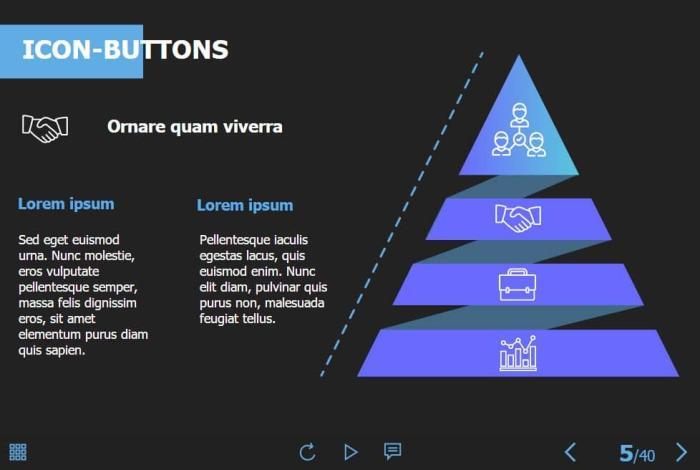 ICON-BUTTONS

Ornare quam viverra

Lorem ipsum

Sed eget euismod urna. Nunc molestie, eros vulputate pellentesque semper, massa felis dignissim eros, sit amet elementum purus diam quis sapien.

Lorem ipsum

Pellentesque iaculis egestas lacus, quis euismod enim. Nunc elit diam, pulvinar quis purus non, malesuada feugiat tellus.

5/40